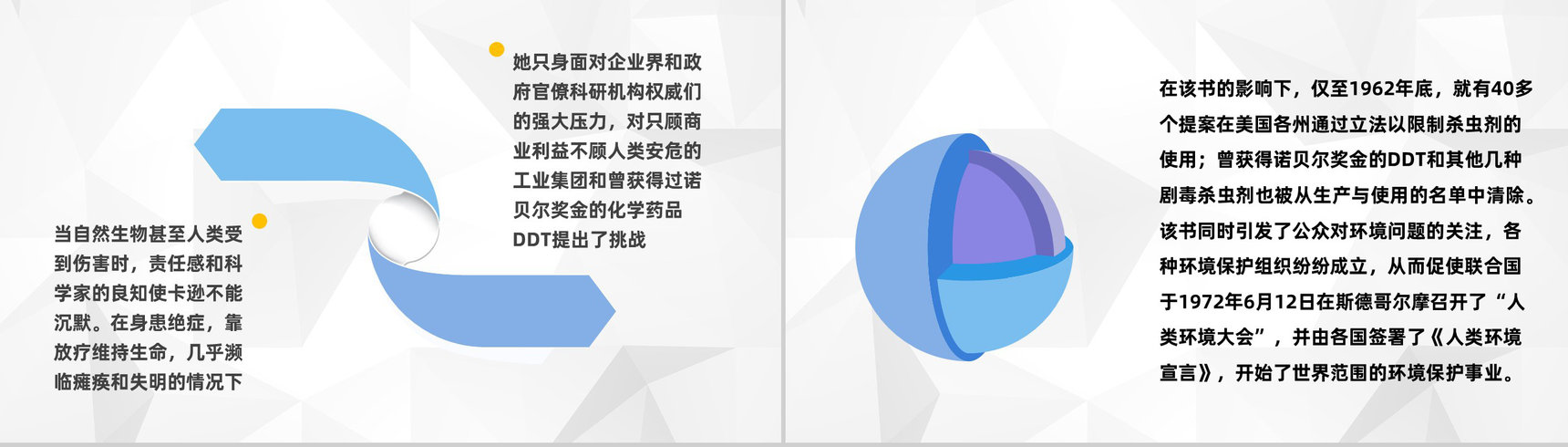 当自然生物甚至人类受到伤害时，责任感和科学家的良知使卡逊不能沉默。在身患绝症，靠放疗维持生命，几乎濒临瘫痪和失明的情况下

她只身面对企业界和政府官僚科研机构权威们的强大压力，对只顾商业利益不顾人类安危的工业集团和曾获得过诺贝尔奖金的化学药品DDT提出了挑战

在该书的影响下，仅至1962年底，就有40多个提案在美国各州通过立法以限制杀虫剂的使用；曾获得诺贝尔奖金的DDT和其他几种剧毒杀虫剂也被从生产与使用的名单中清除。该书同时引发了公众对环境问题的关注，各种环境保护组织纷纷成立，从而促使联合国于1972年6月12日在斯德哥尔摩召开了“人类环境大会”，并由各国签署了《人类环境宣言》，开始了世界范围的环境保护事业。